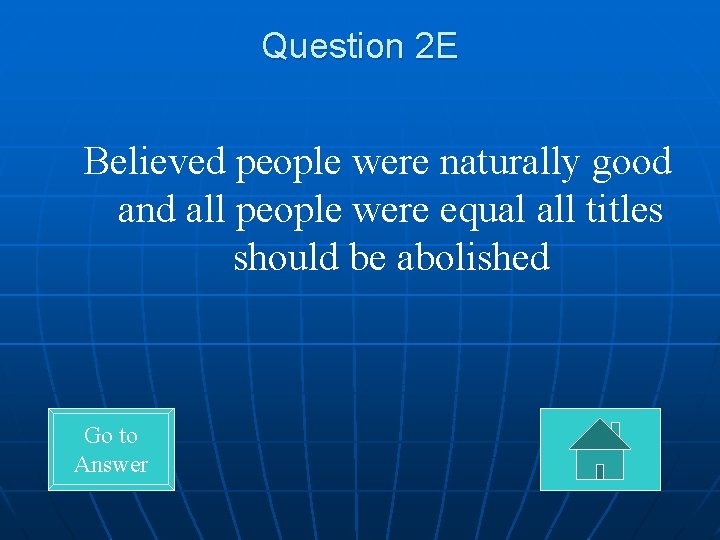 Question 2E

Believed people were naturally good and all people were equal all titles should be abolished

Go to Answer